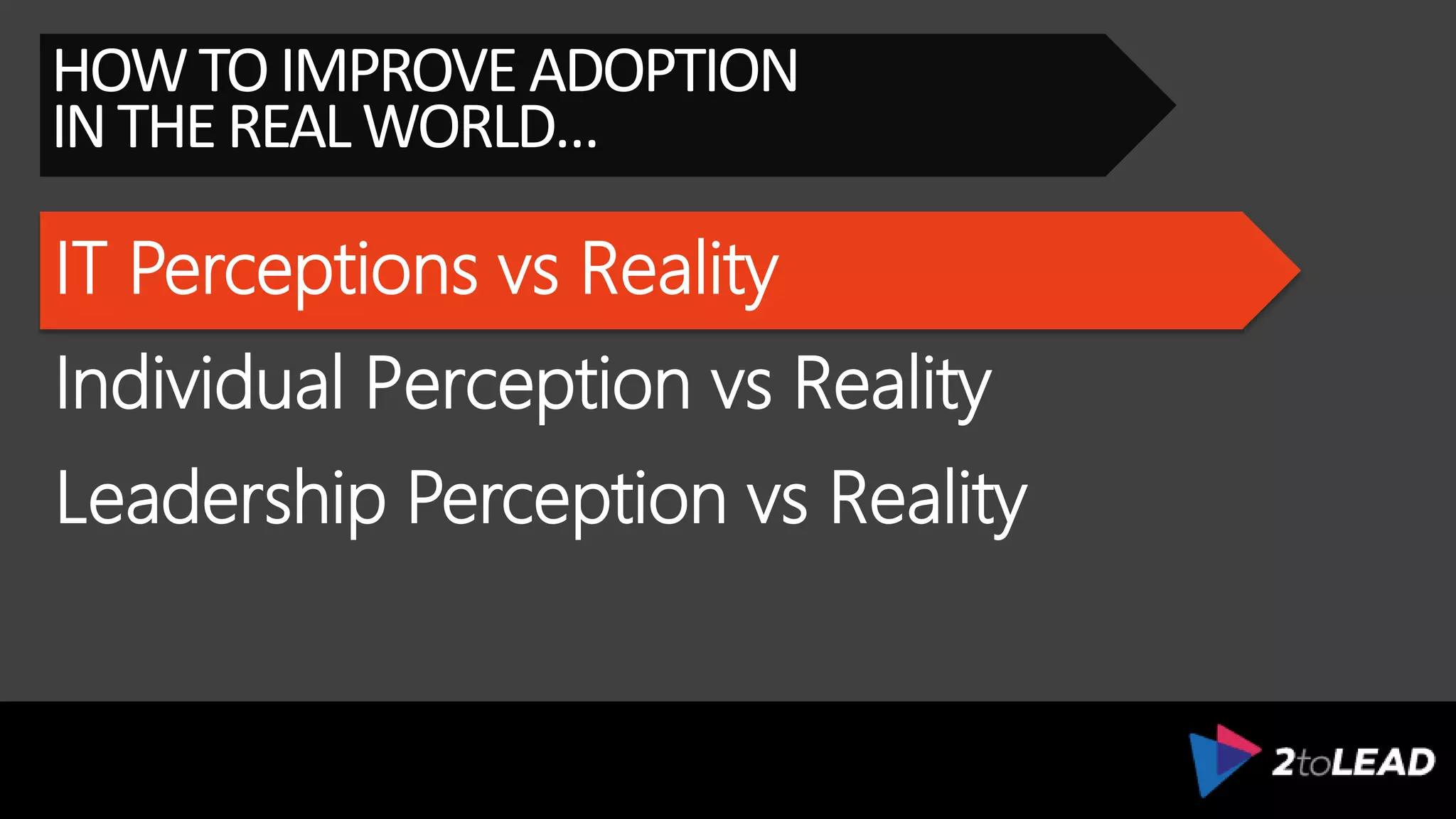 HOW TO IMPROVE ADOPTION
IN THE REAL WORLD…

IT Perceptions vs Reality

Individual Perception vs Reality

Leadership Perception vs Reality

2toLEAD